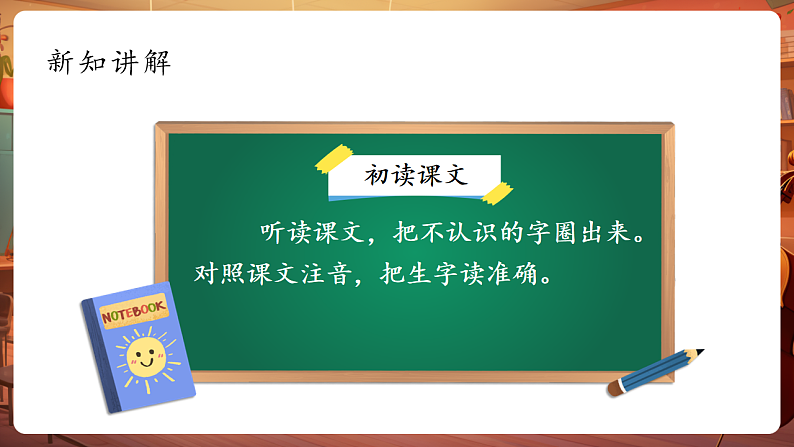 新知讲解

初读课文

听读课文，把不认识的字圈出来。对照课文注音，把生字读准确。

NOTEBOOK